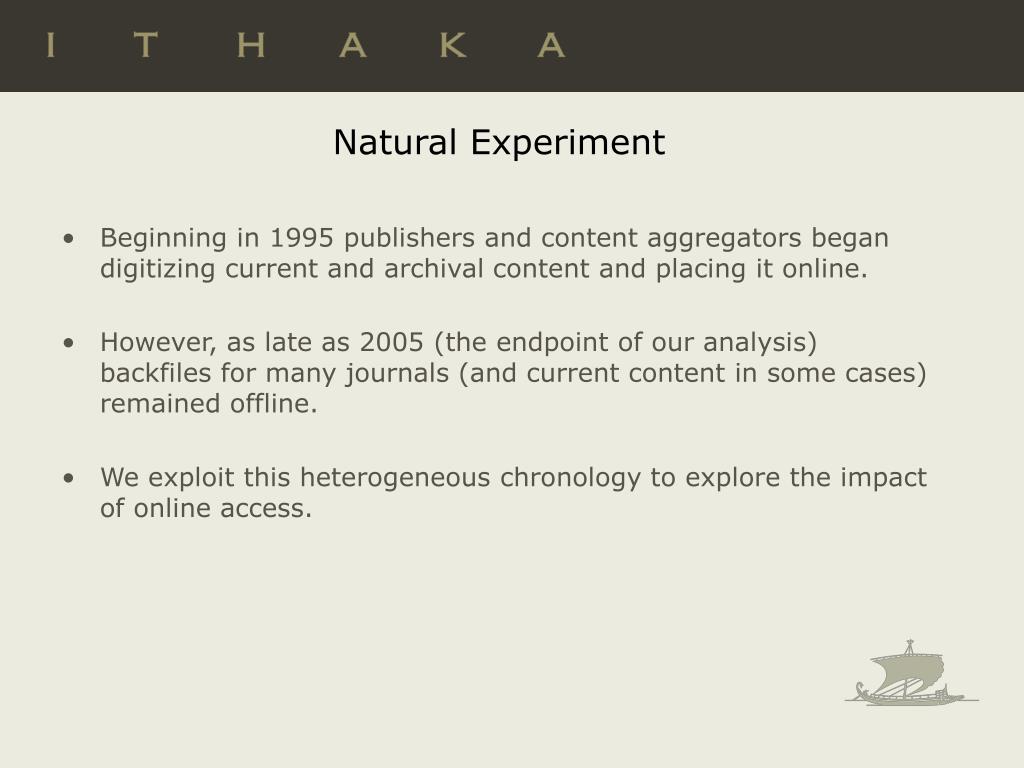 I T H A K A

Natural Experiment

• Beginning in 1995 publishers and content aggregators began digitizing current and archival content and placing it online.

• However, as late as 2005 (the endpoint of our analysis) backfiles for many journals (and current content in some cases) remained offline.

• We exploit this heterogeneous chronology to explore the impact of online access.